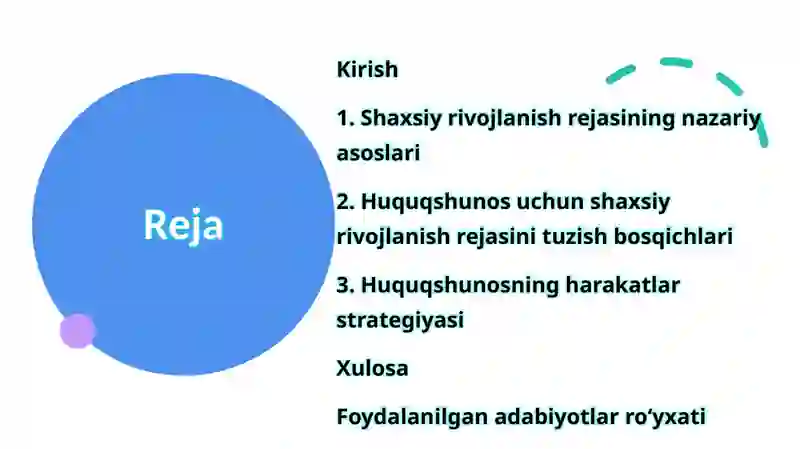 Reja

Kirish

1. Shaxsiy rivojlanish rejasining nazariy asoslari

2. Huquqshunos uchun shaxsiy rivojlanish rejasini tuzish bosqichlari

3. Huquqshunosning harakatlar strategiyasi

Xulosa

Foydalanilgan adabiyotlar ro‘yxati